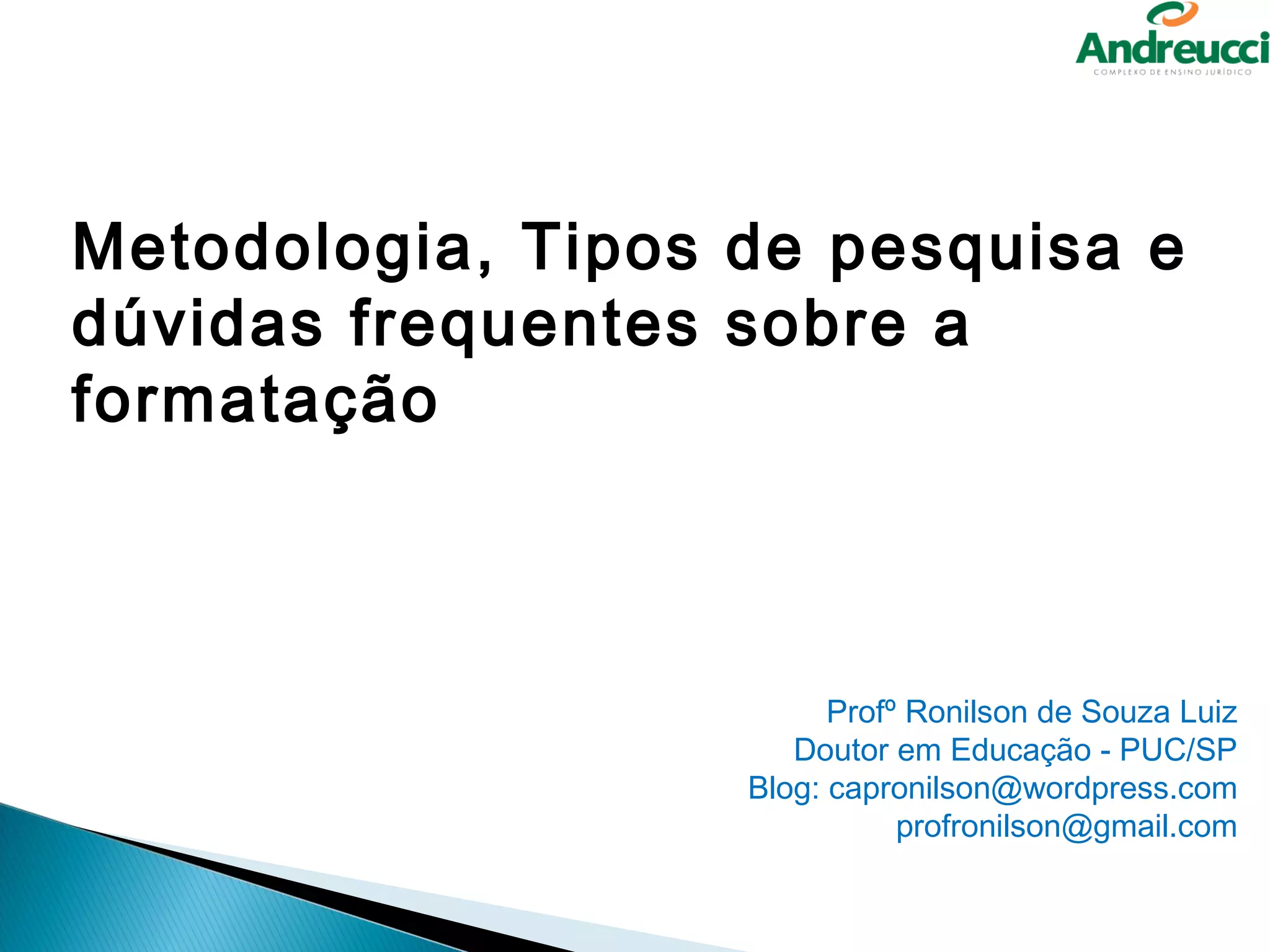 Andreucci
COMPLEXO DE ENSINO JURÍDICO

Metodologia, Tipos de pesquisa e dúvidas frequentes sobre a formatação

Profº Ronilson de Souza Luiz
Doutor em Educação - PUC/SP
Blog: capronilson@wordpress.com
profronilson@gmail.com